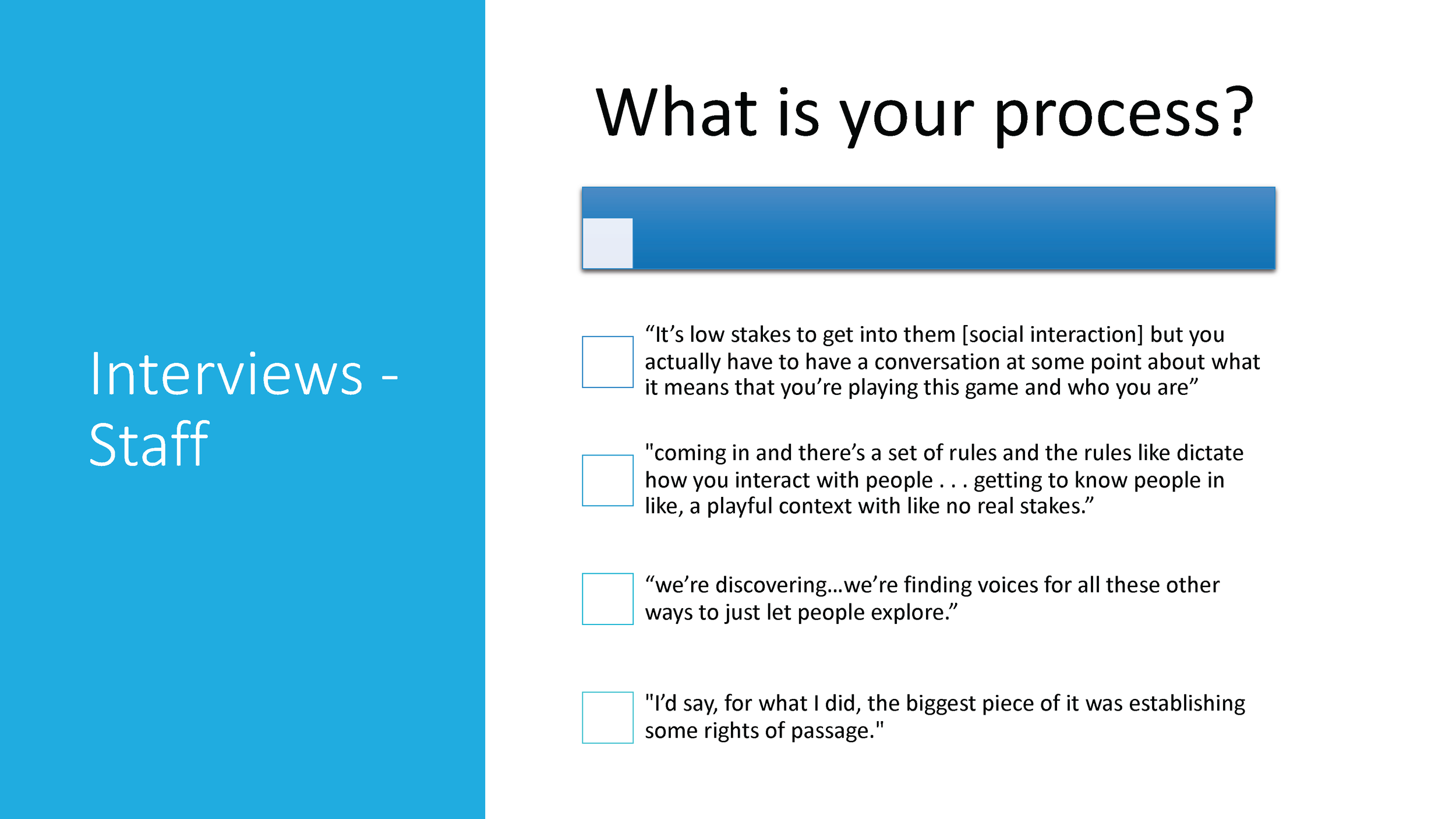 Interviews - Staff

What is your process?

“It’s low stakes to get into them [social interaction] but you actually have to have a conversation at some point about what it means that you’re playing this game and who you are”

"coming in and there’s a set of rules and the rules like dictate how you interact with people . . . getting to know people in like, a playful context with like no real stakes.”

“we’re discovering…we’re finding voices for all these other ways to just let people explore.”

"I’d say, for what I did, the biggest piece of it was establishing some rights of passage."